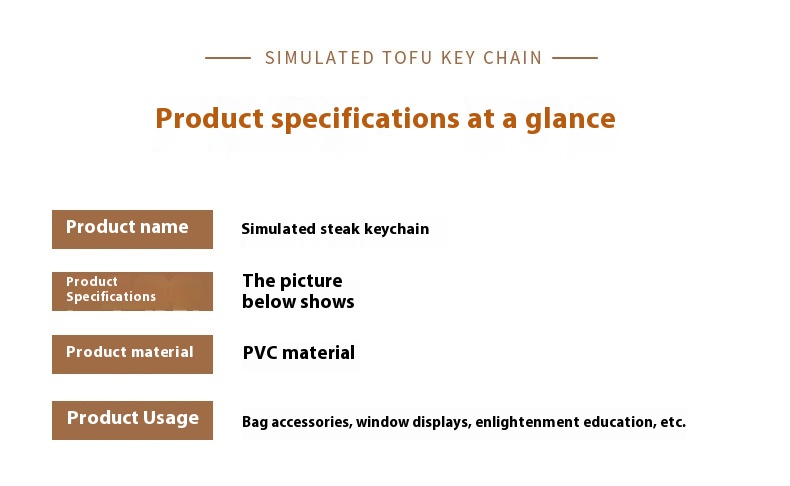 SIMULATED TOFU KEY CHAIN

Product specifications at a glance

| Product name | Simulated steak keychain |
|---|---|
| Product Specifications | The picture below shows |
| Product material | PVC material |
| Product Usage | Bag accessories, window displays, enlightenment education, etc. |